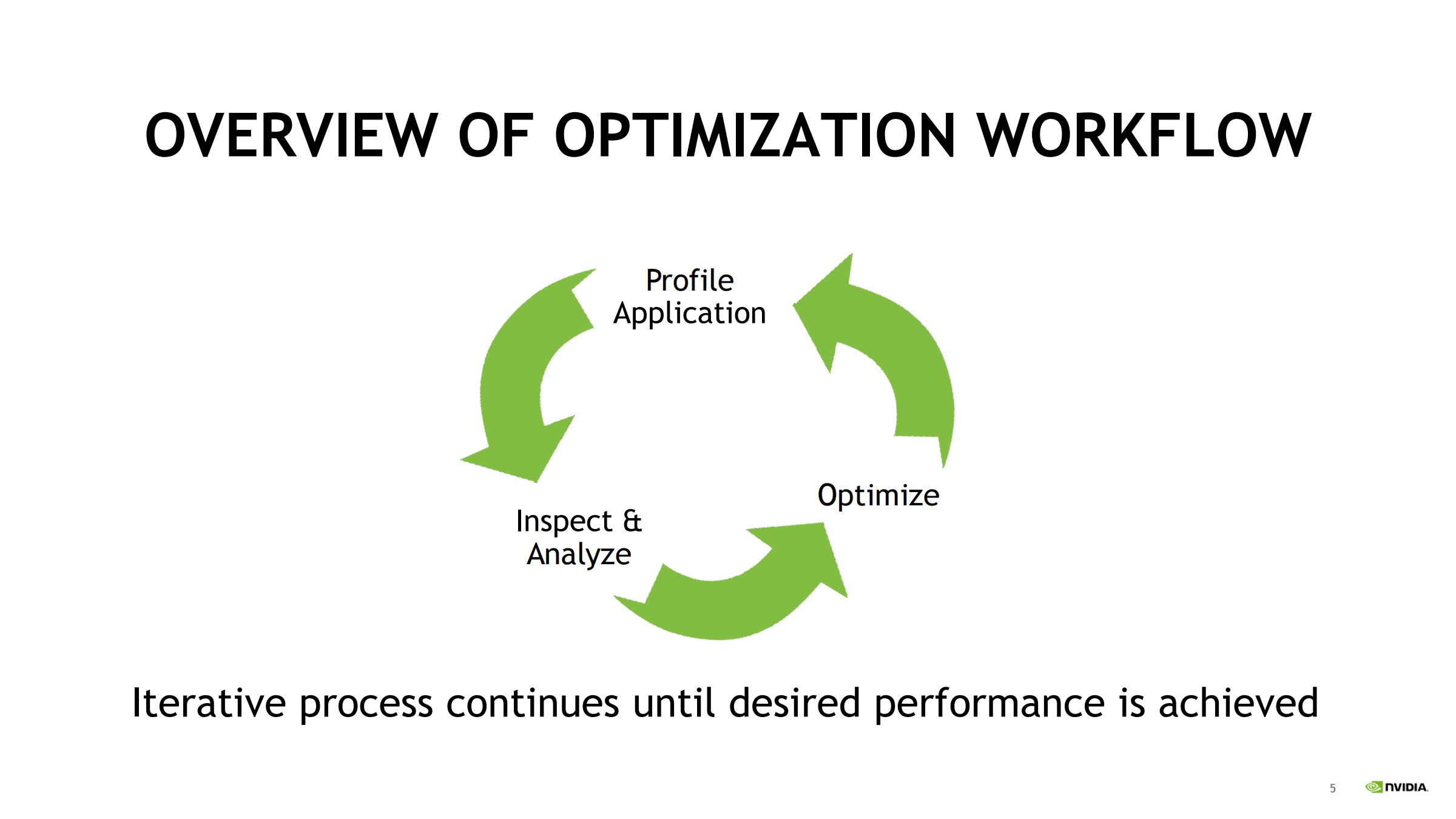 OVERVIEW OF OPTIMIZATION WORKFLOW

Profile Application

Inspect & Analyze

Optimize

Iterative process continues until desired performance is achieved

5 NVIDIA.